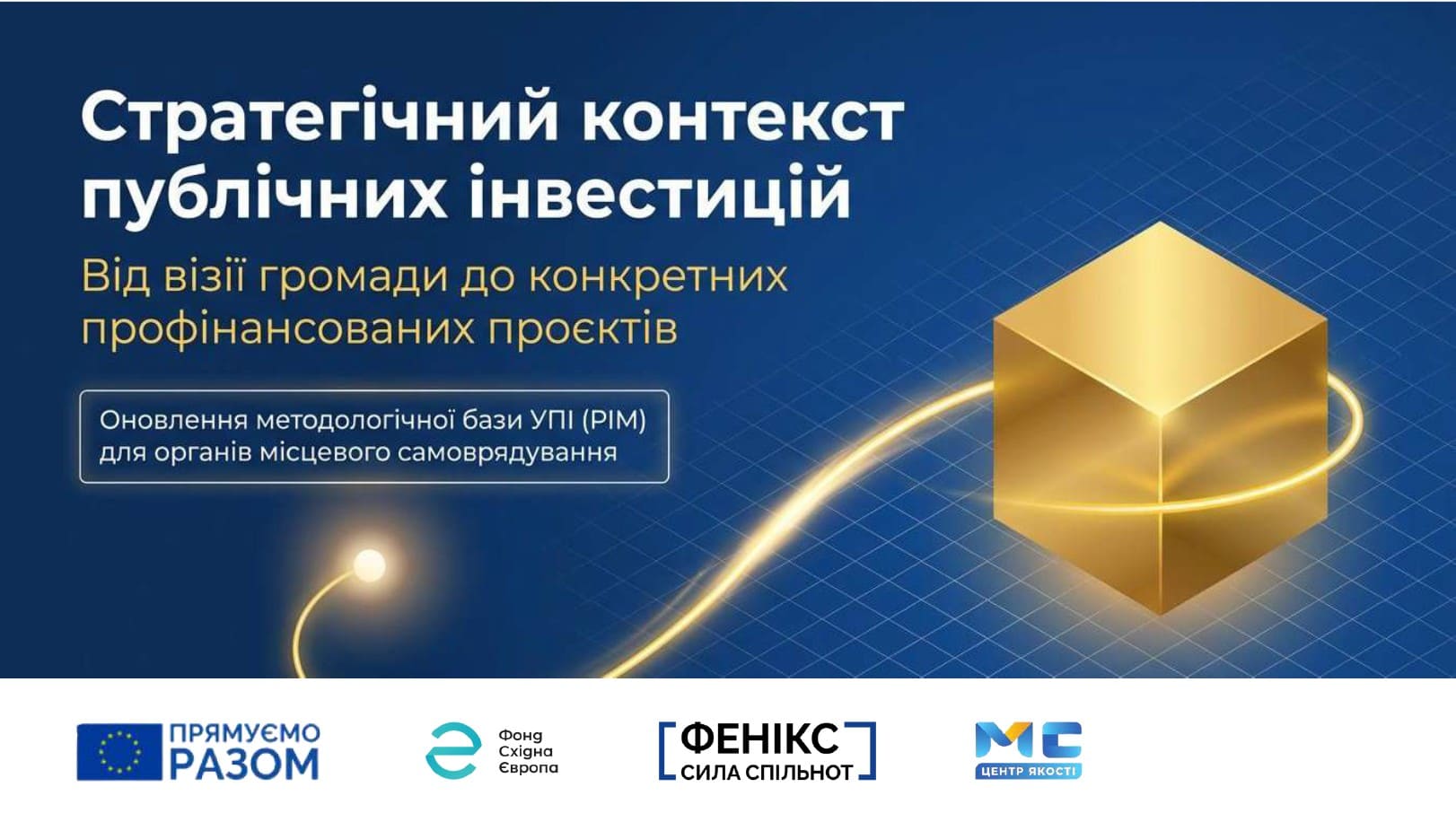 Стратегічний контекст публічних інвестицій

Від візії громади до конкретних профінансованих проєктів

Оновлення методологічної бази УПІ (PIM) для органів місцевого самоврядування

ПРЯМУЄМО РАЗОМ

Фонд Східна Європа

ФЕНІКС СИЛА СПІЛЬНОТ

МС ЦЕНТР ЯКОСТІ